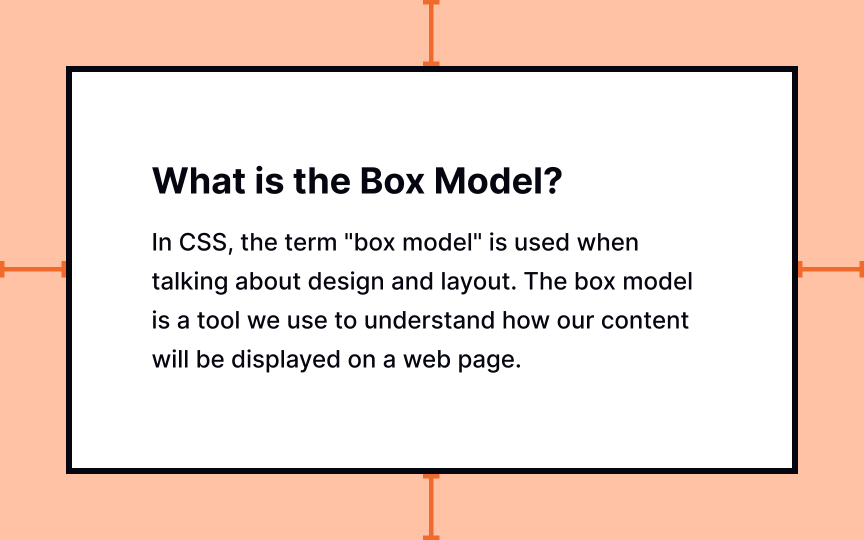 What is the Box Model?

In CSS, the term "box model" is used when talking about design and layout. The box model is a tool we use to understand how our content will be displayed on a web page.